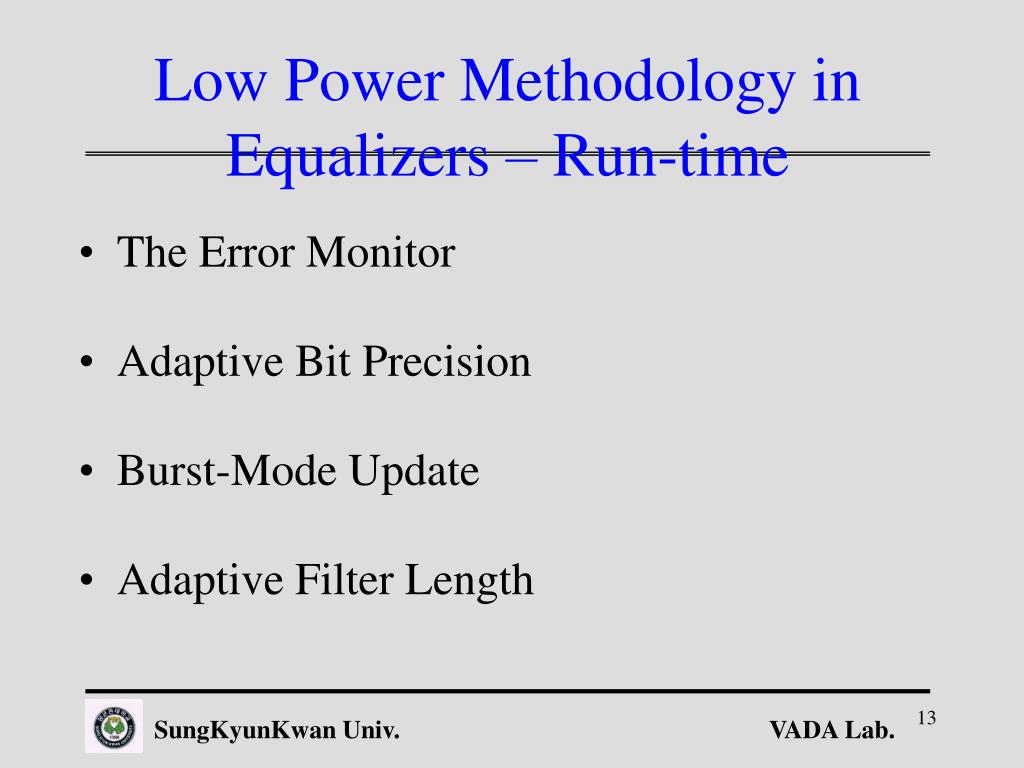 Low Power Methodology in Equalizers – Run-time

• The Error Monitor

• Adaptive Bit Precision

• Burst-Mode Update

• Adaptive Filter Length

SungKyunKwan Univ.

VADA Lab.

13